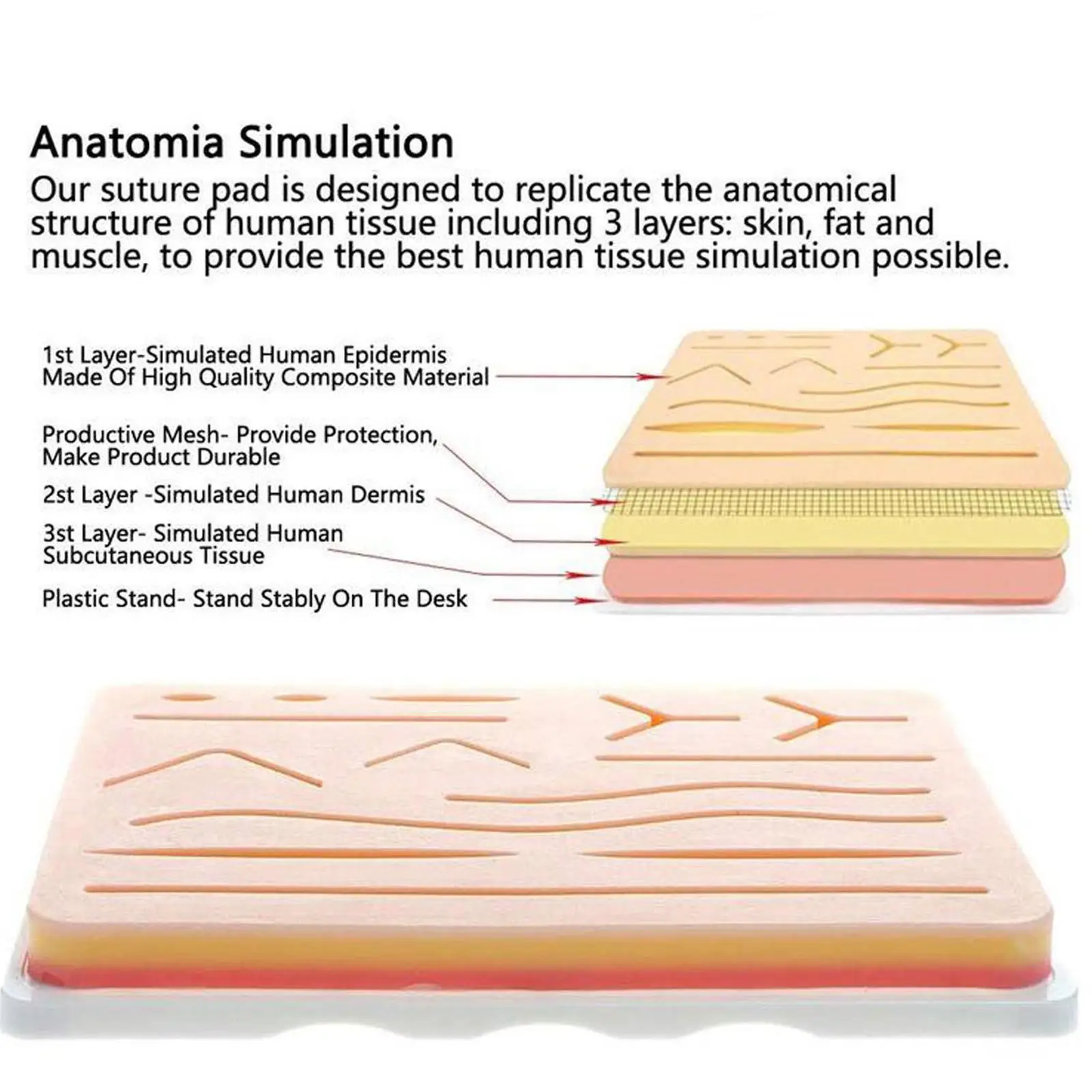 Anatomia Simulation
Our suture pad is designed to replicate the anatomical structure of human tissue including 3 layers: skin, fat and muscle, to provide the best human tissue simulation possible.

1st Layer-Simulated Human Epidermis
Made Of High Quality Composite Material

Productive Mesh- Provide Protection,
Make Product Durable

2st Layer -Simulated Human Dermis

3st Layer- Simulated Human
Subcutaneous Tissue

Plastic Stand- Stand Stably On The Desk